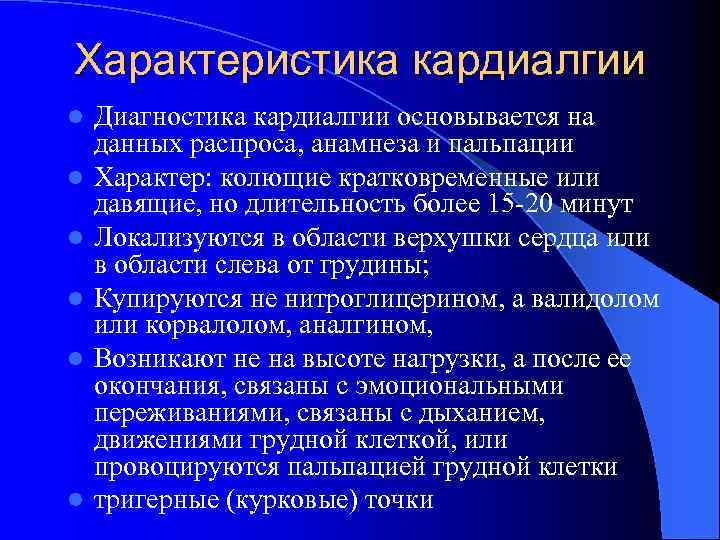 Характеристика кардиалгии

Диагностика кардиалгии основывается на данных распроса, анамнеза и пальпации

Характер: колющие кратковременные или давящие, но длительность более 15-20 минут

Локализуются в области верхушки сердца или в области слева от грудины;

Купируются не нитроглицерином, а валидолом или корвалолом, аналгином,

Возникают не на высоте нагрузки, а после ее окончания, связаны с эмоциональными переживаниями, связаны с дыханием, движениями грудной клеткой, или провоцируются пальпацией грудной клетки

тригерные (курковые) точки